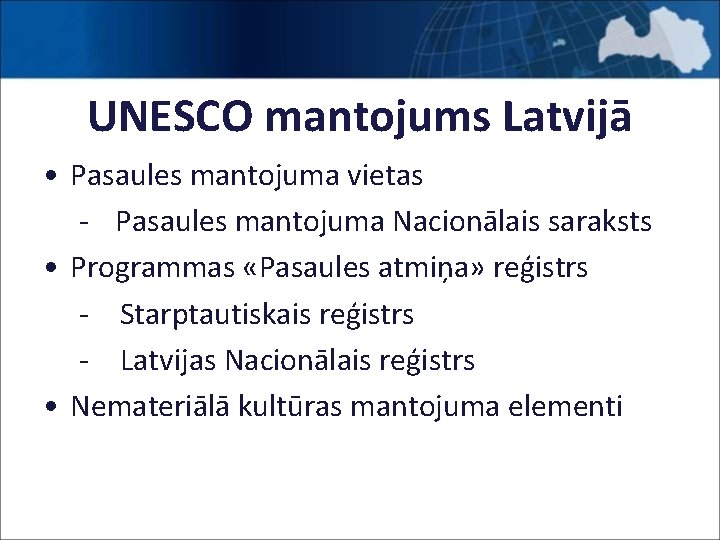 UNESCO mantojums Latvijā

• Pasaules mantojuma vietas

- Pasaules mantojuma Nacionālais saraksts

• Programmas «Pasaules atmiņa» reģistrs

- Starptautiskais reģistrs

- Latvijas Nacionālais reģistrs

• Nemateriālā kultūras mantojuma elementi